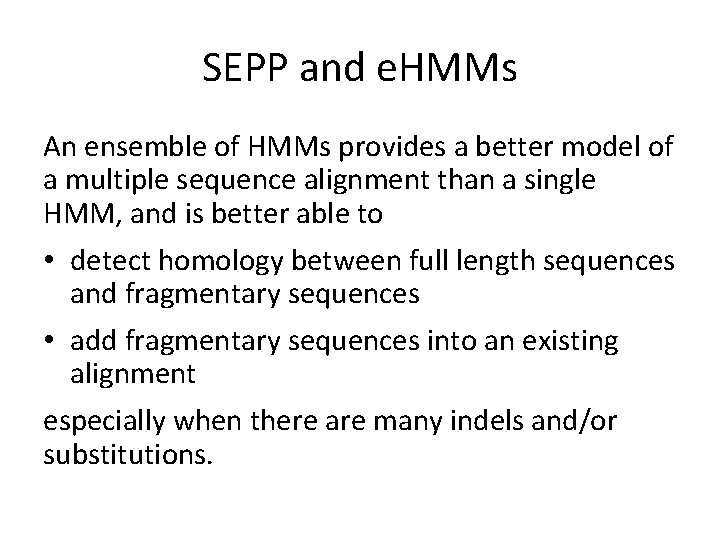 SEPP and eHMMs

An ensemble of HMMs provides a better model of a multiple sequence alignment than a single HMM, and is better able to

• detect homology between full length sequences and fragmentary sequences
• add fragmentary sequences into an existing alignment

especially when there are many indels and/or substitutions.